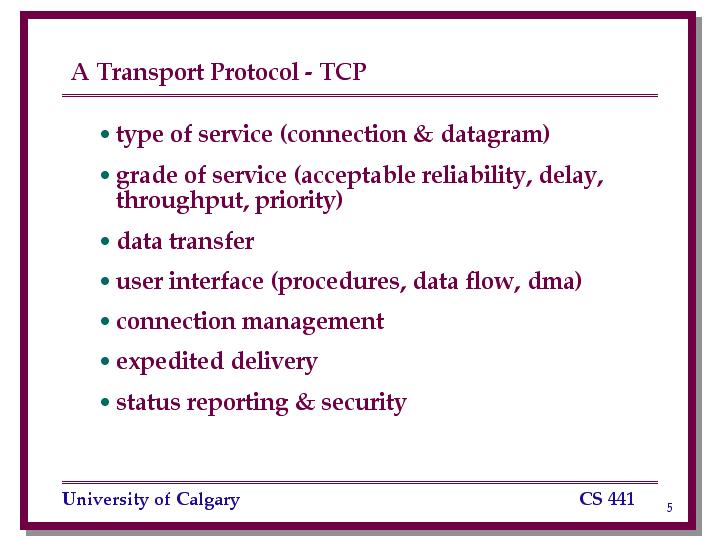 A Transport Protocol - TCP

• type of service (connection & datagram)

• grade of service (acceptable reliability, delay, throughput, priority)

• data transfer

• user interface (procedures, data flow, dma)

• connection management

• expedited delivery

• status reporting & security

University of Calgary

CS 441

5